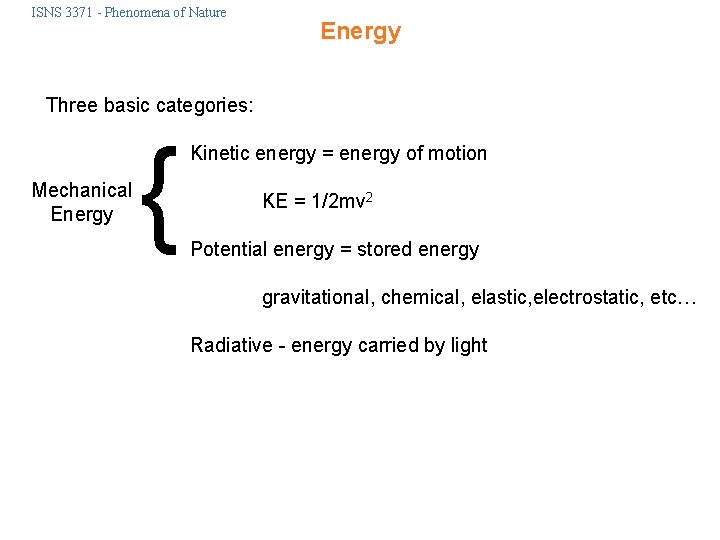 ISNS 3371 - Phenomena of Nature

Energy

Three basic categories:

Mechanical Energy

Kinetic energy = energy of motion

KE = $1/2mv^2$

Potential energy = stored energy

gravitational, chemical, elastic,electrostatic, etc…

Radiative - energy carried by light